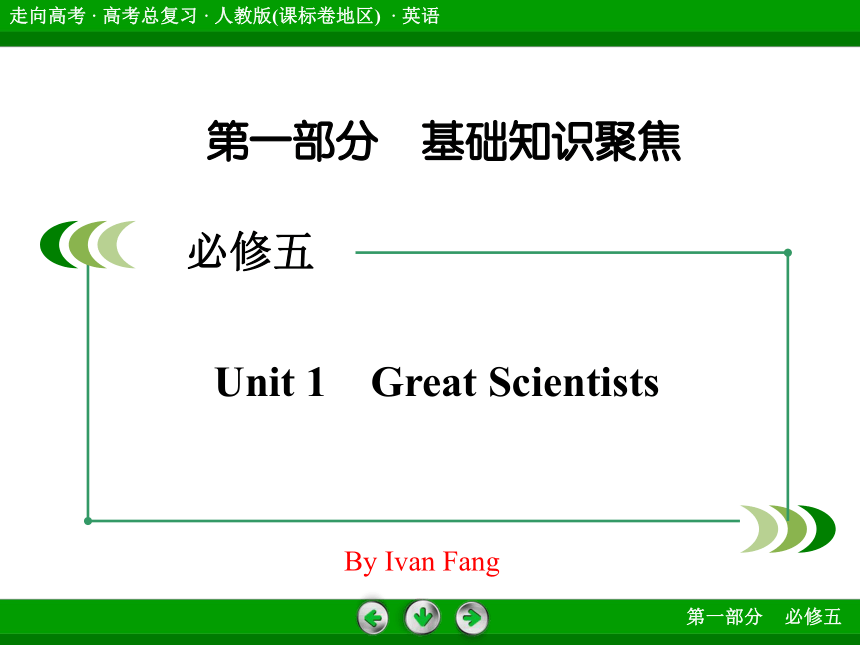 走向高考 · 高考总复习 · 人教版(课标卷地区) · 英语

第一部分　基础知识聚焦

必修五

Unit 1　Great Scientists

By Ivan Fang

第一部分　必修五